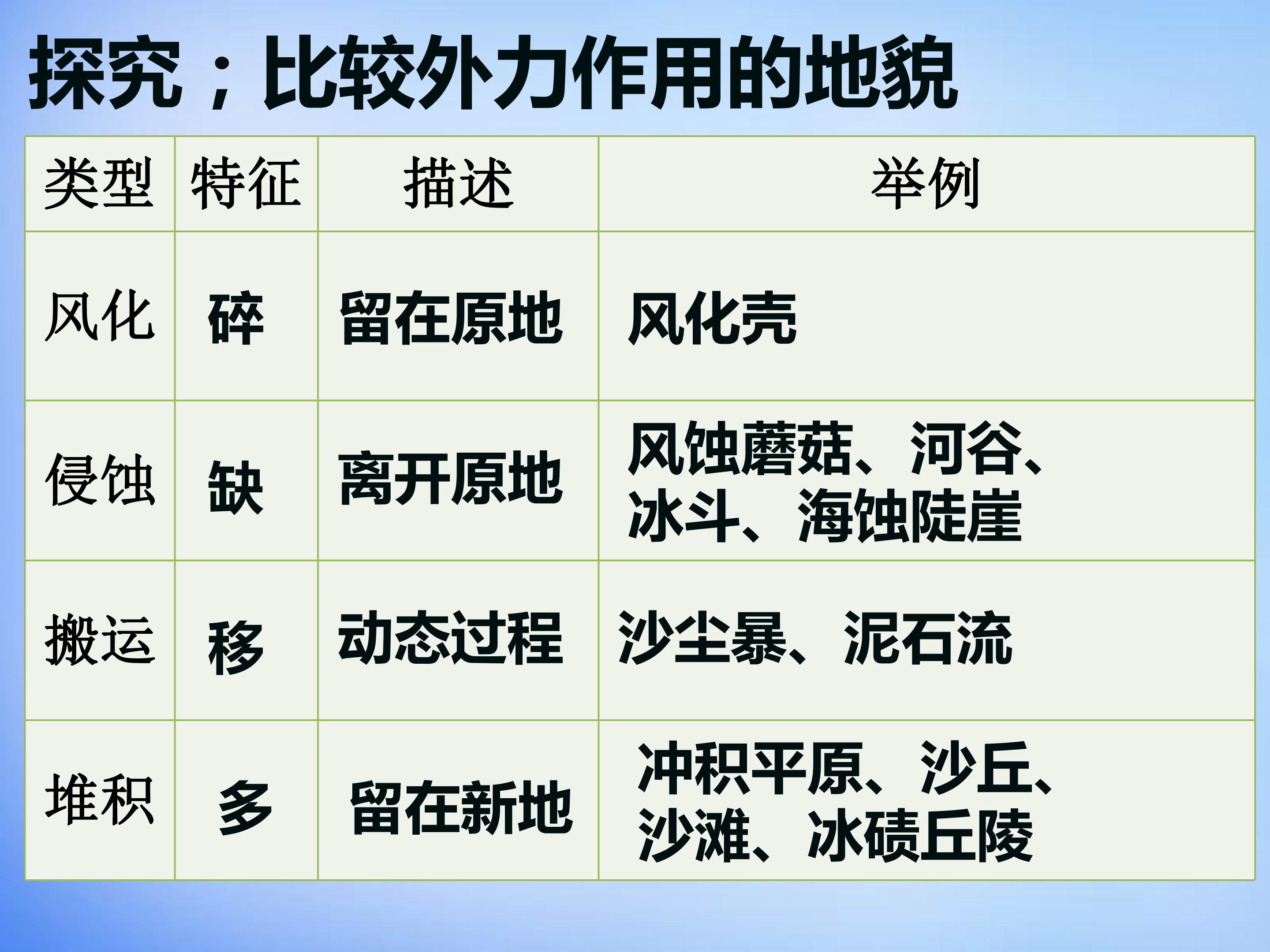 探究；比较外力作用的地貌

| 类型 | 特征 | 描述 | 举例 |
|---|---|---|---|
| 风化 | 碎 | 留在原地 | 风化壳 |
| 侵蚀 | 缺 | 离开原地 | 风蚀蘑菇、河谷、冰斗、海蚀陡崖 |
| 搬运 | 移 | 动态过程 | 沙尘暴、泥石流 |
| 堆积 | 多 | 留在新地 | 冲积平原、沙丘、沙滩、冰碛丘陵 |